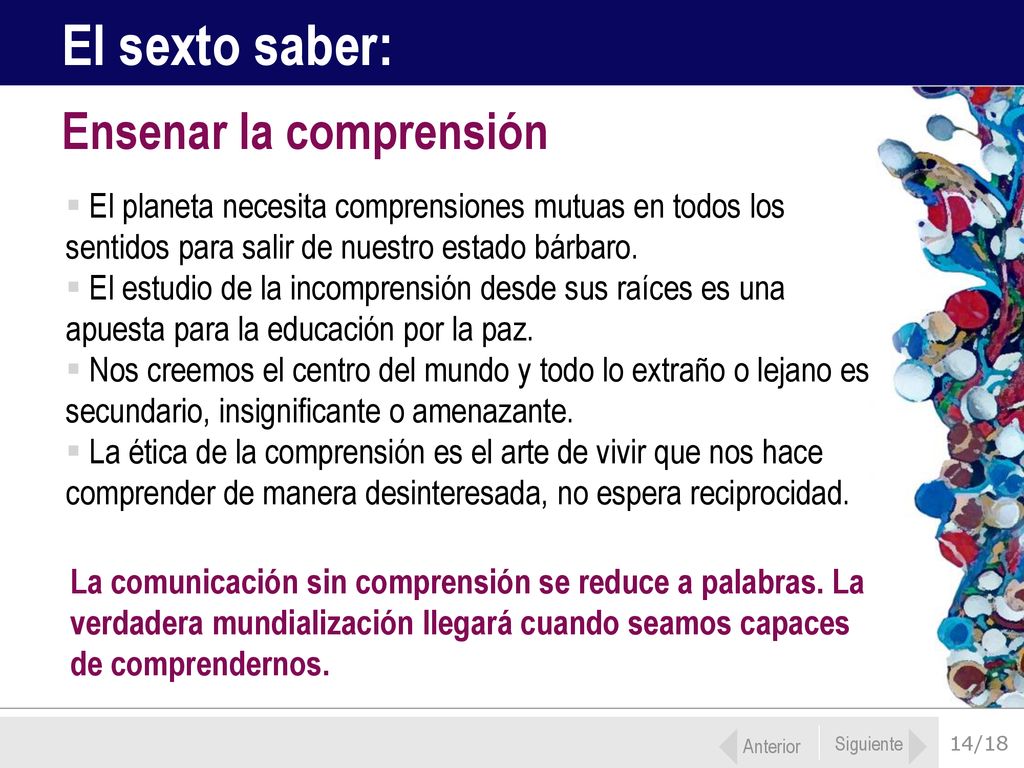 El sexto saber:

Ensenar la comprensión

▪ El planeta necesita comprensiones mutuas en todos los sentidos para salir de nuestro estado bárbaro.
▪ El estudio de la incomprensión desde sus raíces es una apuesta para la educación por la paz.
▪ Nos creemos el centro del mundo y todo lo extraño o lejano es secundario, insignificante o amenazante.
▪ La ética de la comprensión es el arte de vivir que nos hace comprender de manera desinteresada, no espera reciprocidad.

La comunicación sin comprensión se reduce a palabras. La verdadera mundialización llegará cuando seamos capaces de comprendernos.

Anterior Siguiente 14/18